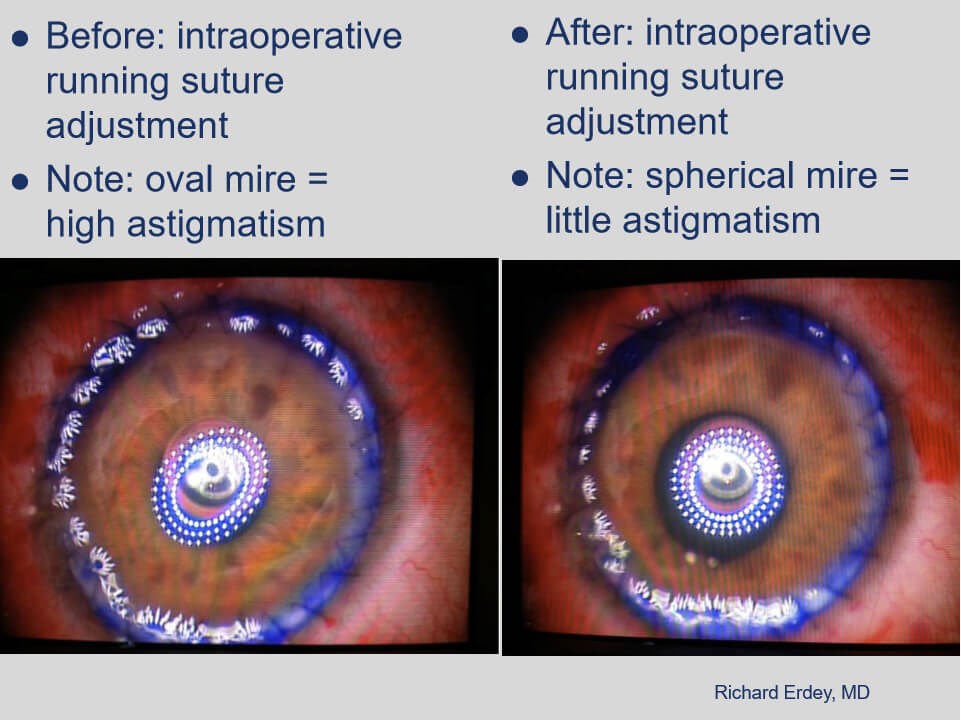 • Before: intraoperative running suture adjustment
• Note: oval mire = high astigmatism

• After: intraoperative running suture adjustment
• Note: spherical mire = little astigmatism

Richard Erdey, MD